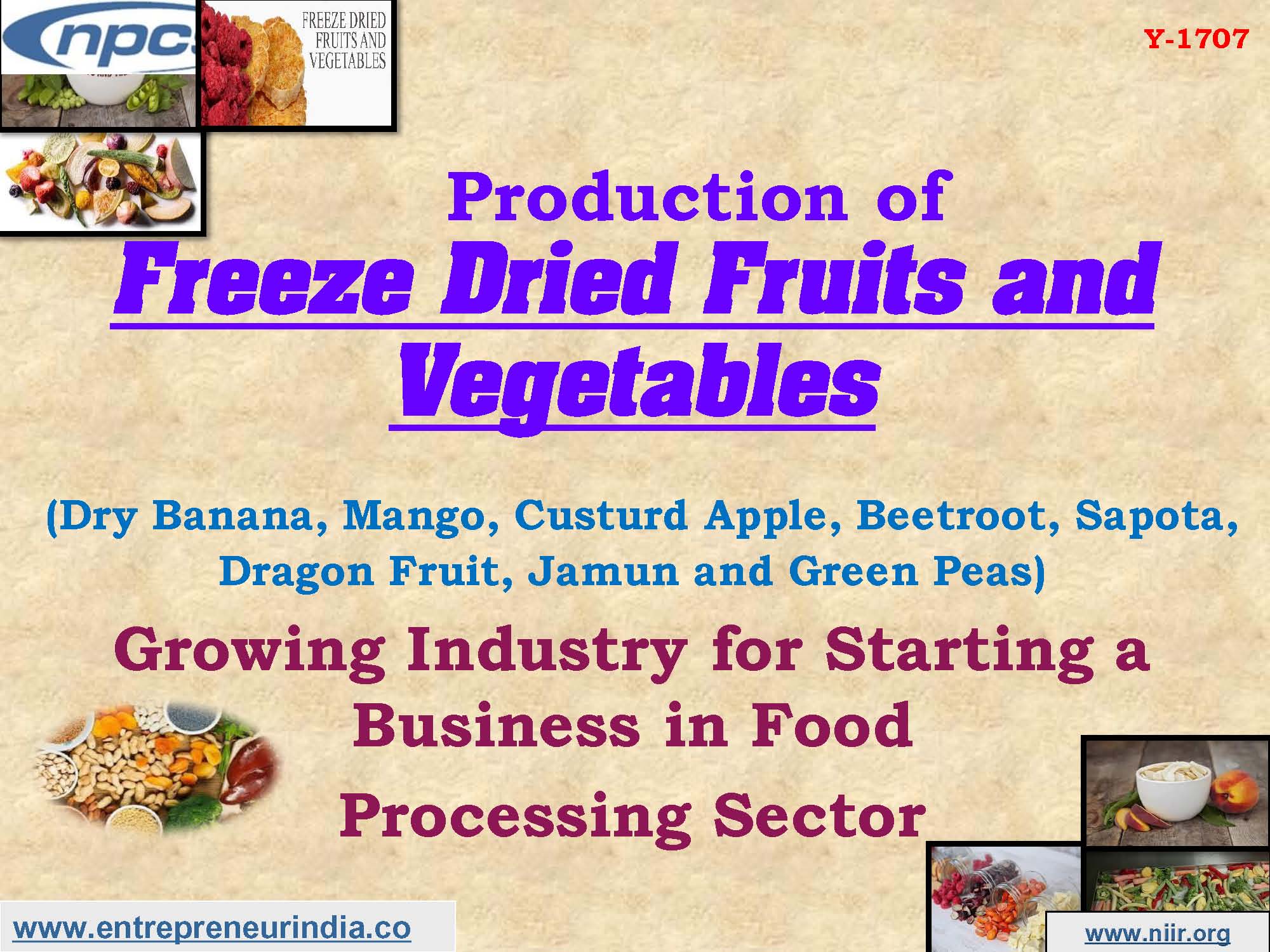 npcs

FREEZE DRIED FRUITS AND VEGETABLES

Y-1707

Production of

Freeze Dried Fruits and Vegetables

(Dry Banana, Mango, Custurd Apple, Beetroot, Sapota, Dragon Fruit, Jamun and Green Peas)

Growing Industry for Starting a Business in Food Processing Sector

www.entrepreneurindia.co

www.niir.org